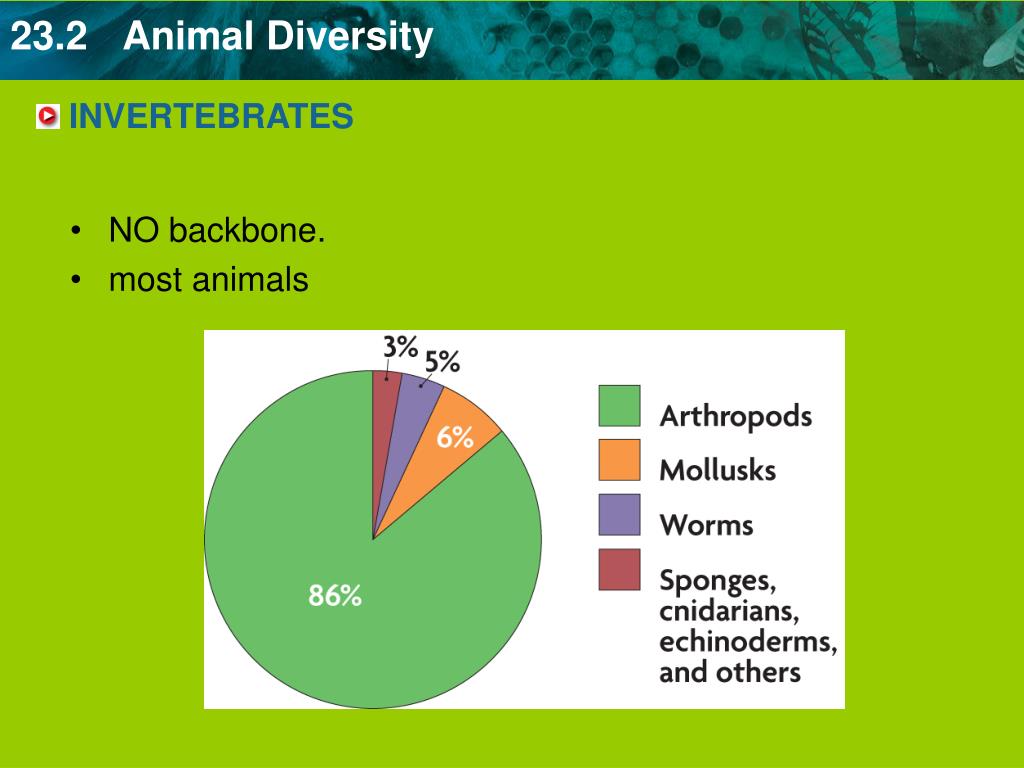 23.2 Animal Diversity

INVERTEBRATES

• NO backbone.
• most animals

3%
5%
6%
86%

Arthropods
Mollusks
Worms
Sponges, cnidarians, echinoderms, and others